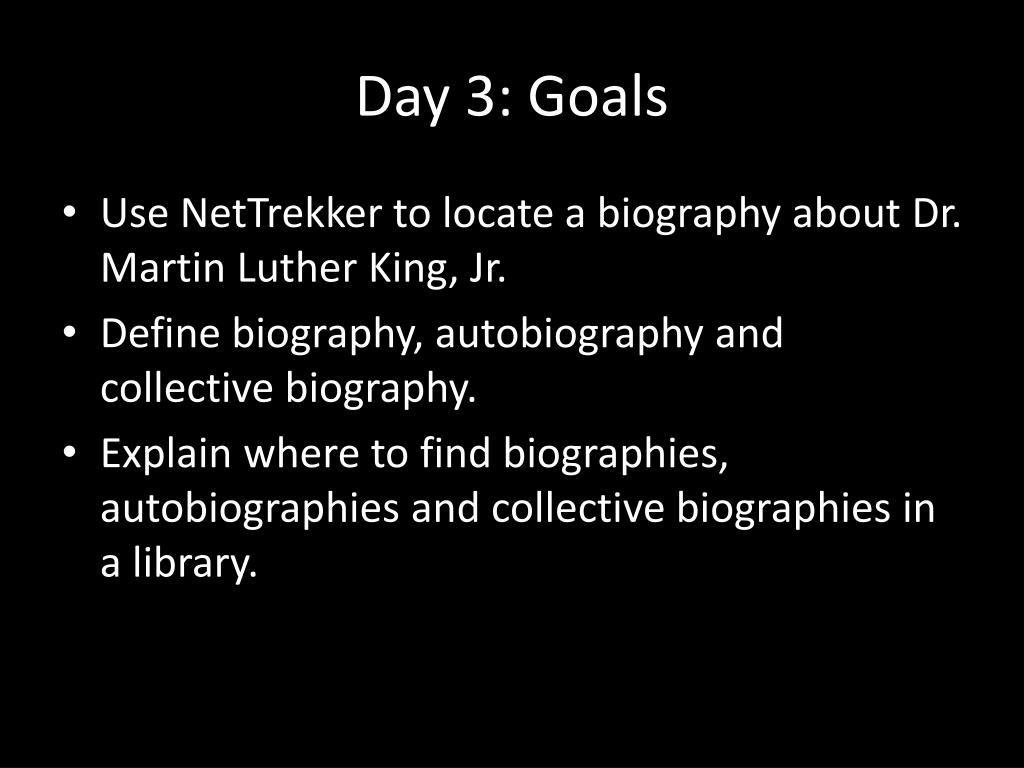 Day 3: Goals

• Use NetTrekker to locate a biography about Dr. Martin Luther King, Jr.
• Define biography, autobiography and collective biography.
• Explain where to find biographies, autobiographies and collective biographies in a library.